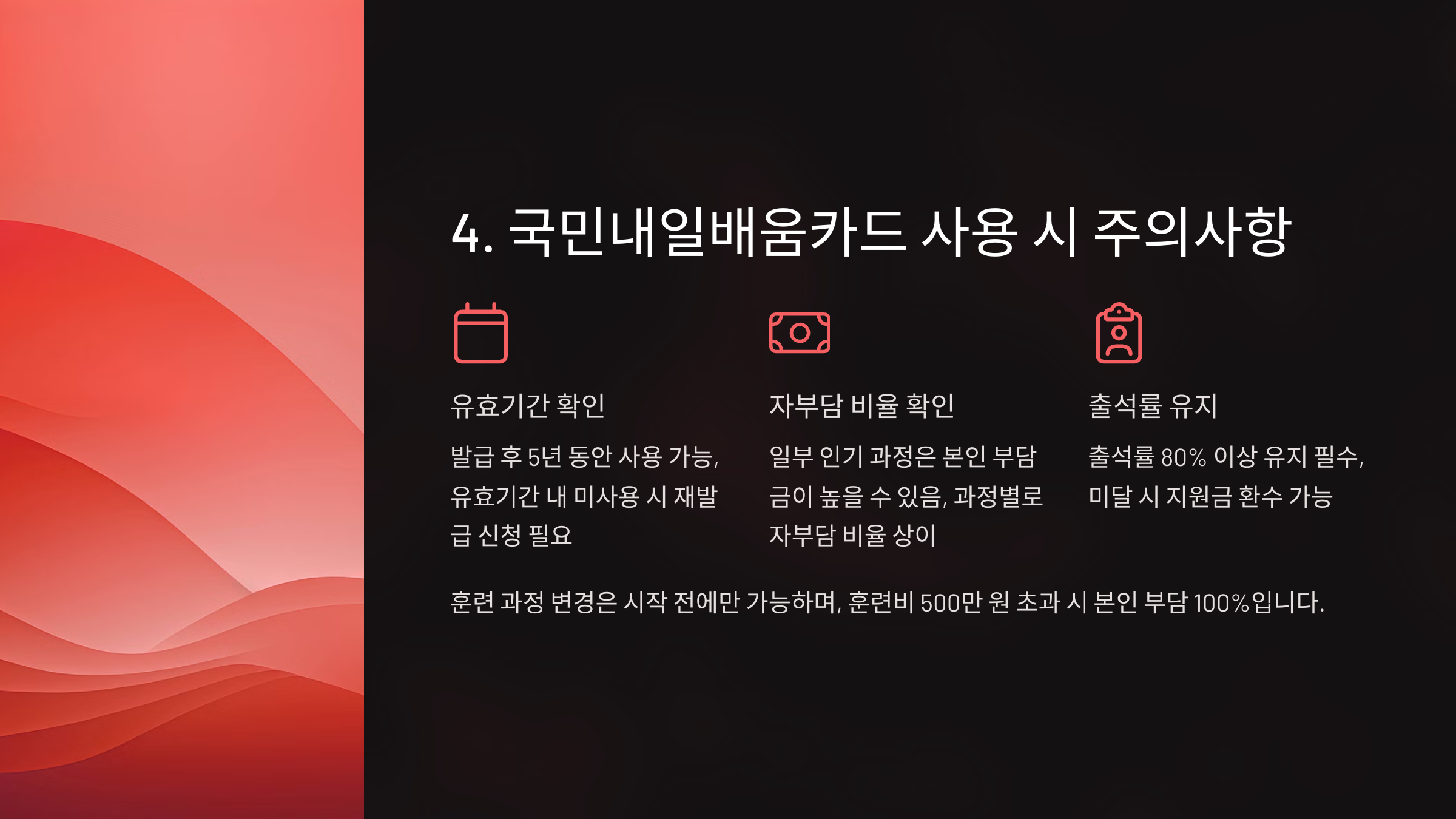 4. 국민내일배움카드 사용 시 주의사항

유효기간 확인

발급 후 5년 동안 사용 가능, 유효기간 내 미사용 시 재발급 신청 필요

자부담 비율 확인

일부 인기 과정은 본인 부담금이 높을 수 있음, 과정별로 자부담 비율 상이

출석률 유지

출석률 80% 이상 유지 필수, 미달 시 지원금 환수 가능

훈련 과정 변경은 시작 전에만 가능하며, 훈련비 500만 원 초과 시 본인 부담 100%입니다.